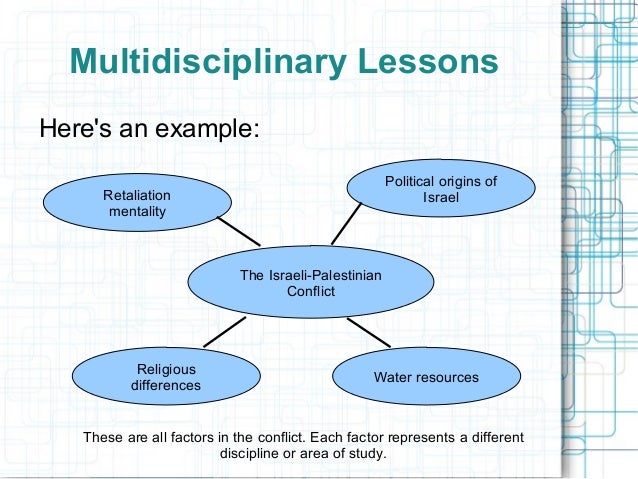 Multidisciplinary Lessons

Here's an example:

Retaliation mentality

Political origins of Israel

The Israeli-Palestinian Conflict

Religious differences

Water resources

These are all factors in the conflict. Each factor represents a different discipline or area of study.